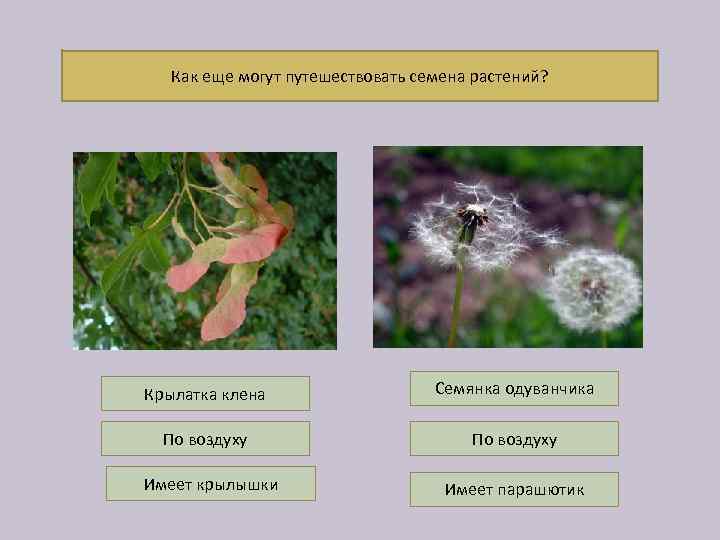 Как еще могут путешествовать семена растений?

Крылатка клена

По воздуху

Имеет крылышки

Семянка одуванчика

По воздуху

Имеет парашютик